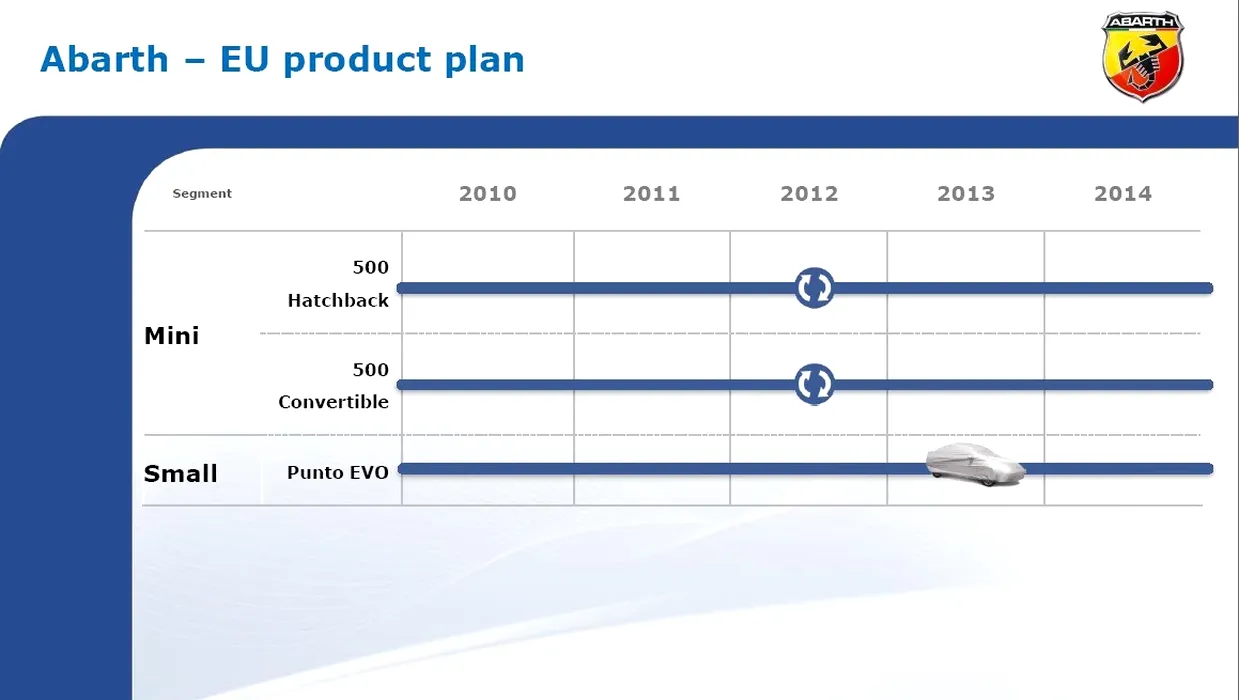 Abarth – EU product plan

ABARTH

| Segment | | 2010 | 2011 | 2012 | 2013 | 2014 |
|---|---|---|---|---|---|---|
| Mini | 500 Hatchback | | | | | |
| | 500 Convertible | | | | | |
| Small | Punto EVO | | | | | |